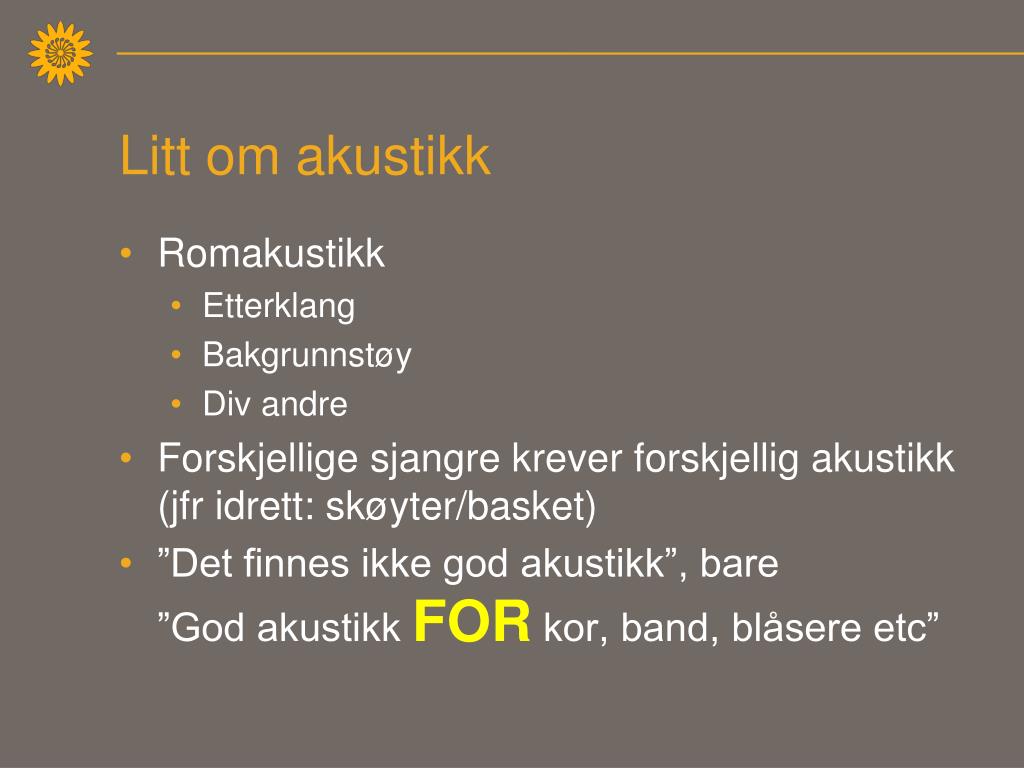 Litt om akustikk

• Romakustikk
  • Etterklang
  • Bakgrunnstøy
  • Div andre
• Forskjellige sjangre krever forskjellig akustikk (jfr idrett: skøyter/basket)
• ”Det finnes ikke god akustikk”, bare ”God akustikk FOR kor, band, blåsere etc”